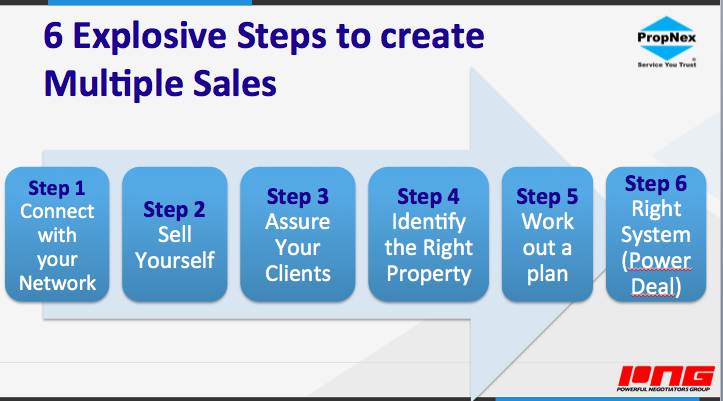 6 Explosive Steps to create Multiple Sales

PropNex
Service You Trust

Step 1
Connect with your Network

Step 2
Sell Yourself

Step 3
Assure Your Clients

Step 4
Identify the Right Property

Step 5
Work out a plan

Step 6
Right System (Power Deal)

PNG
POWERFUL NEGOTIATORS GROUP